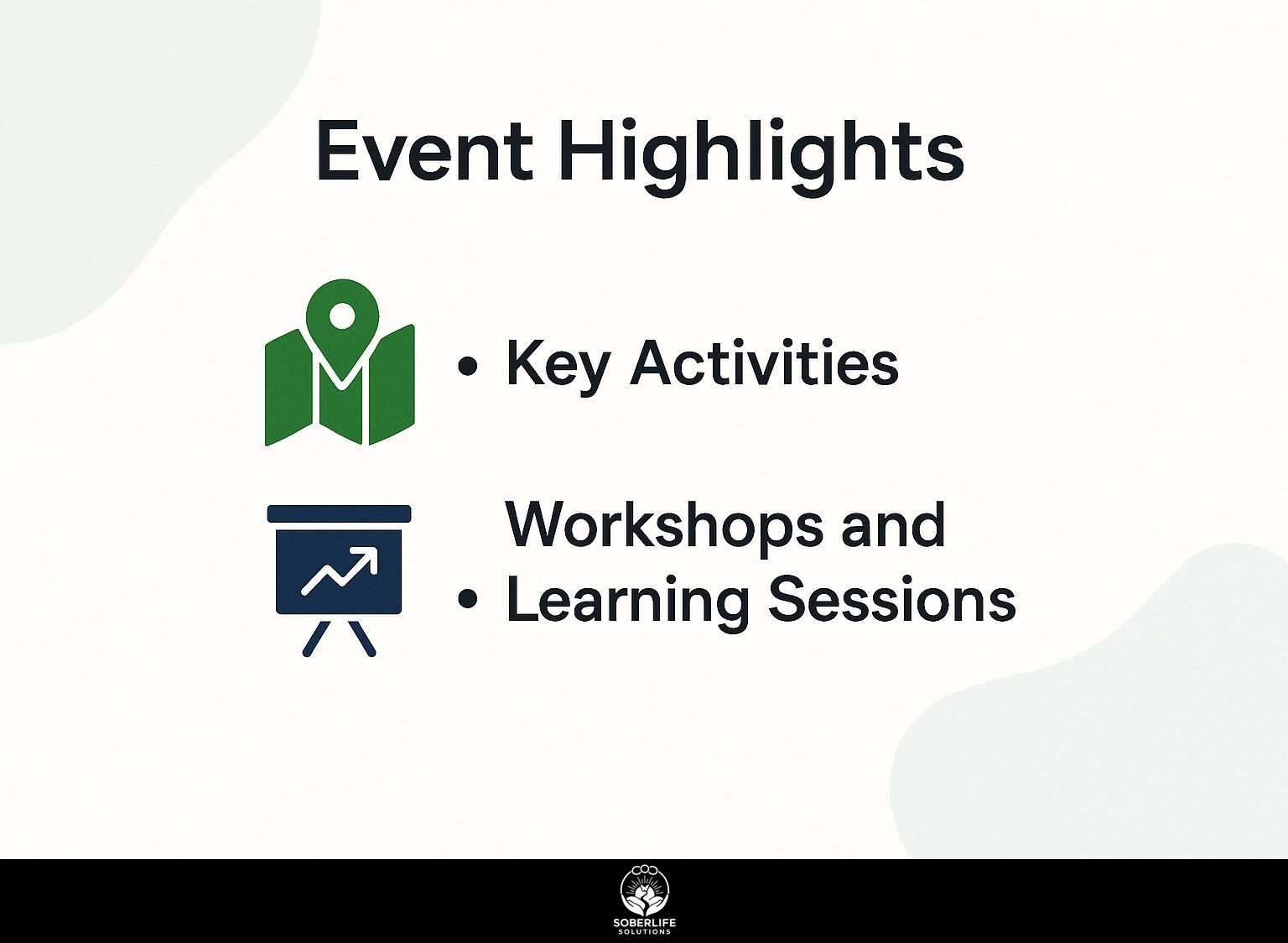 Event Highlights

• Key Activities

• Workshops and Learning Sessions

SOBERLIFE
SOLUTIONS